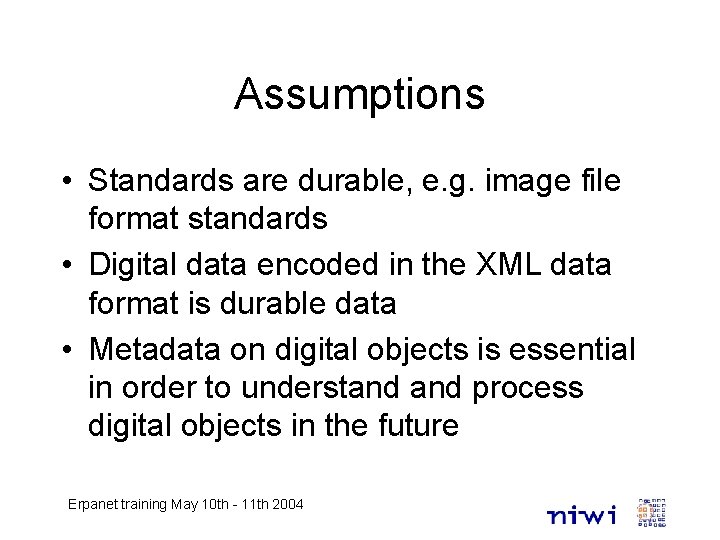 Assumptions

• Standards are durable, e.g. image file format standards

• Digital data encoded in the XML data format is durable data

• Metadata on digital objects is essential in order to understand and process digital objects in the future

Erpanet training May 10th - 11th 2004

niwi